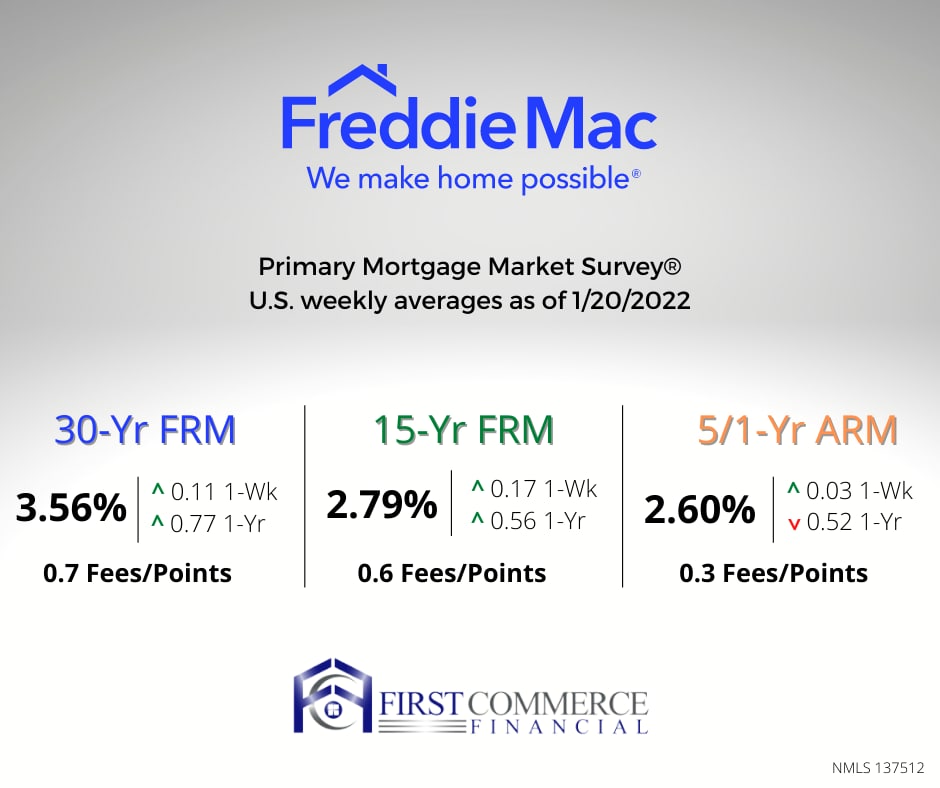 Freddie Mac
We make home possible®

Primary Mortgage Market Survey®
U.S. weekly averages as of 1/20/2022

30-Yr FRM
3.56%
^ 0.11 1-Wk
^ 0.77 1-Yr
0.7 Fees/Points

15-Yr FRM
2.79%
^ 0.17 1-Wk
^ 0.56 1-Yr
0.6 Fees/Points

5/1-Yr ARM
2.60%
^ 0.03 1-Wk
v 0.52 1-Yr
0.3 Fees/Points

FIRST COMMERCE
FINANCIAL

NMLS 137512